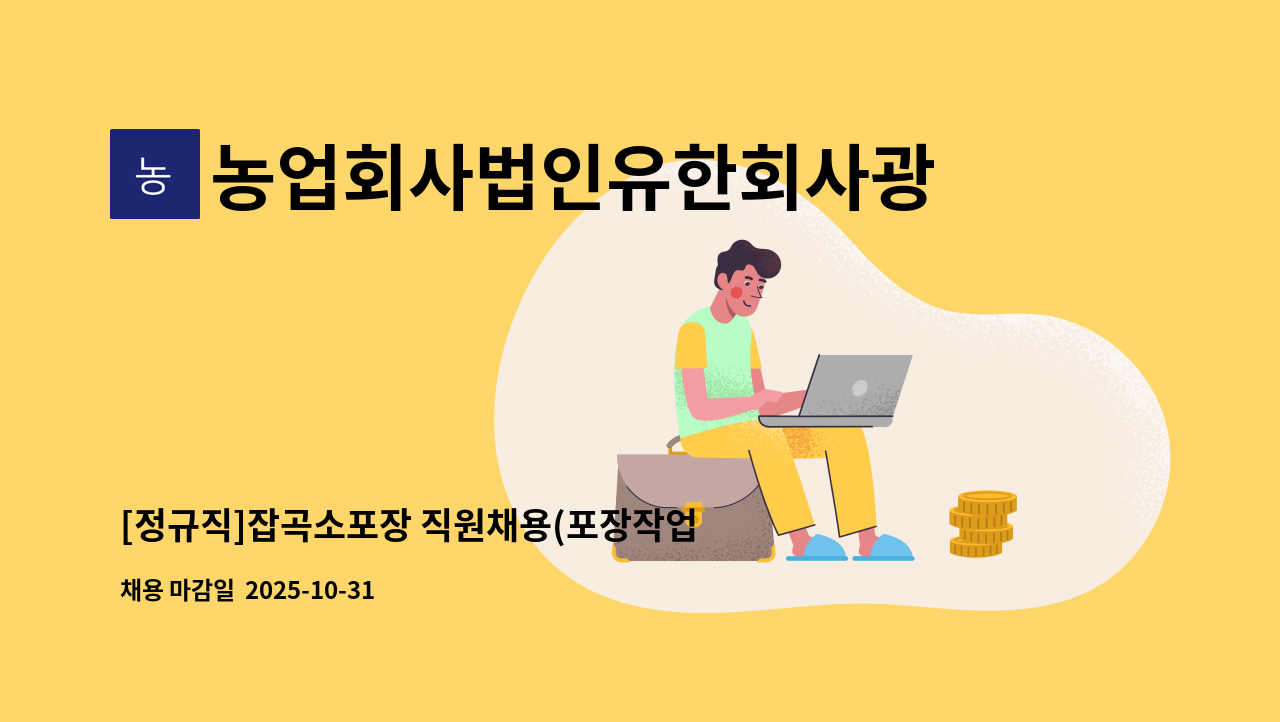 농

농업회사법인유한회사광

[정규직]잡곡소포장 직원채용(포장작업

채용 마감일 2025-10-31